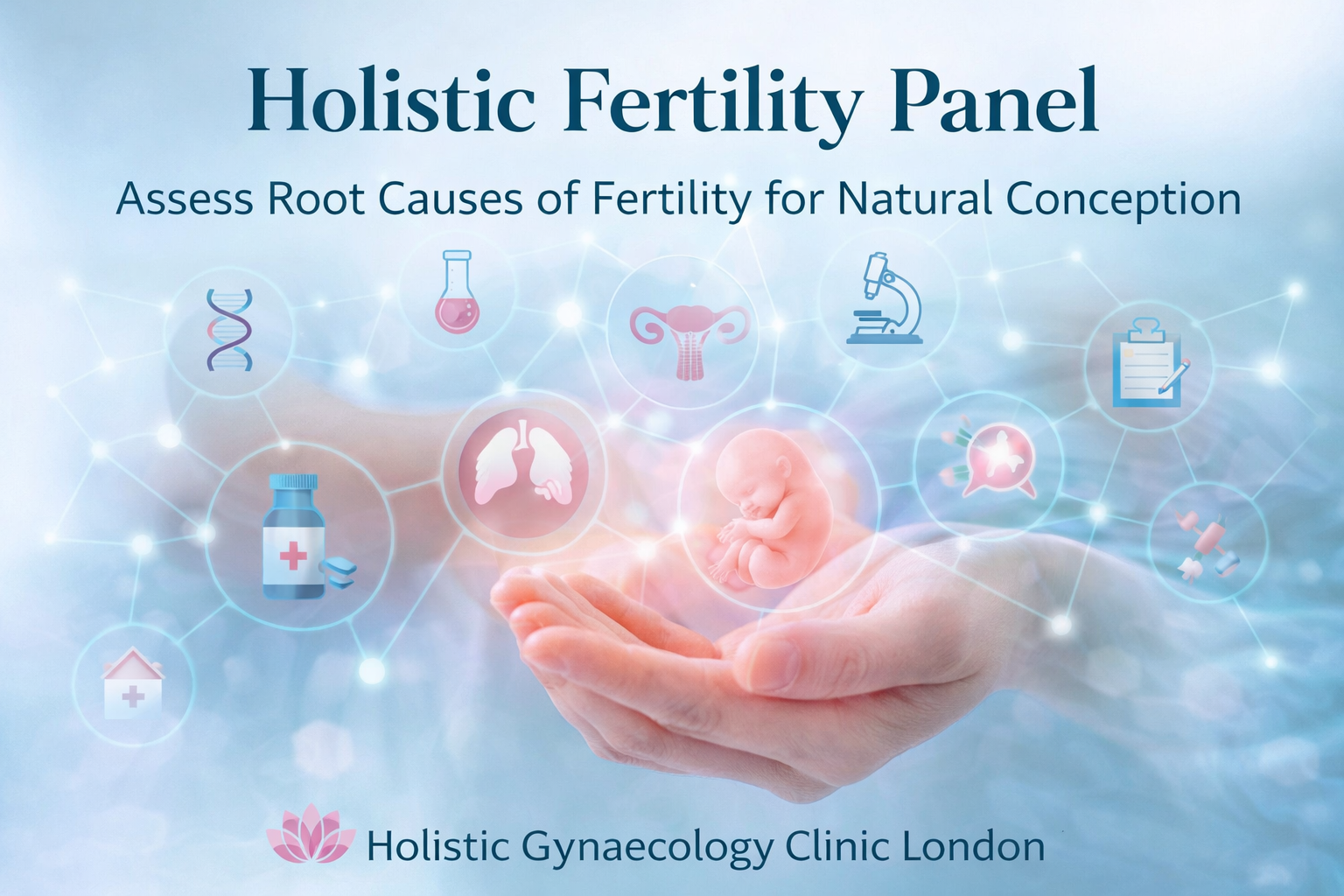 Holistic Fertility Panel

Assess Root Causes of Fertility for Natural Conception

Holistic Gynaecology Clinic London